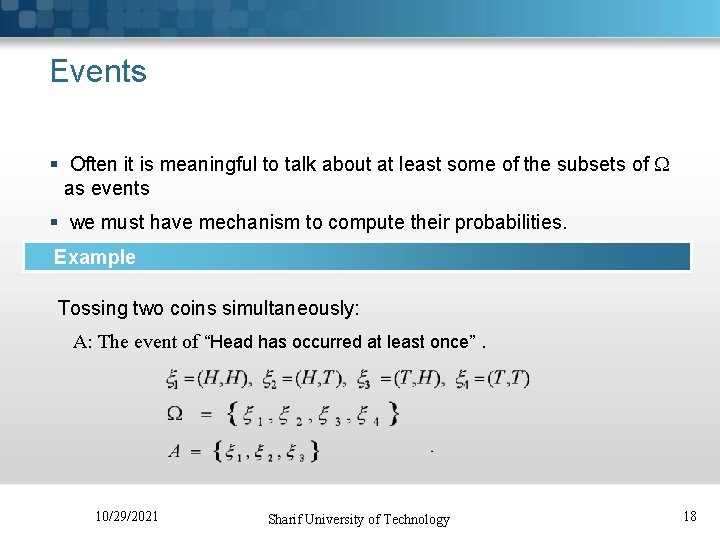 Events

▪ Often it is meaningful to talk about at least some of the subsets of $\Omega$ as events

▪ we must have mechanism to compute their probabilities.

Example

Tossing two coins simultaneously:

A: The event of “Head has occurred at least once” .

$\xi_1 = (H,H),\ \xi_2 = (H,T),\ \xi_3 = (T,H),\ \xi_4 = (T,T)$

$\Omega = \{\xi_1, \xi_2, \xi_3, \xi_4\}$

$A = \{\xi_1, \xi_2, \xi_3\}$ .

10/29/2021

Sharif University of Technology

18